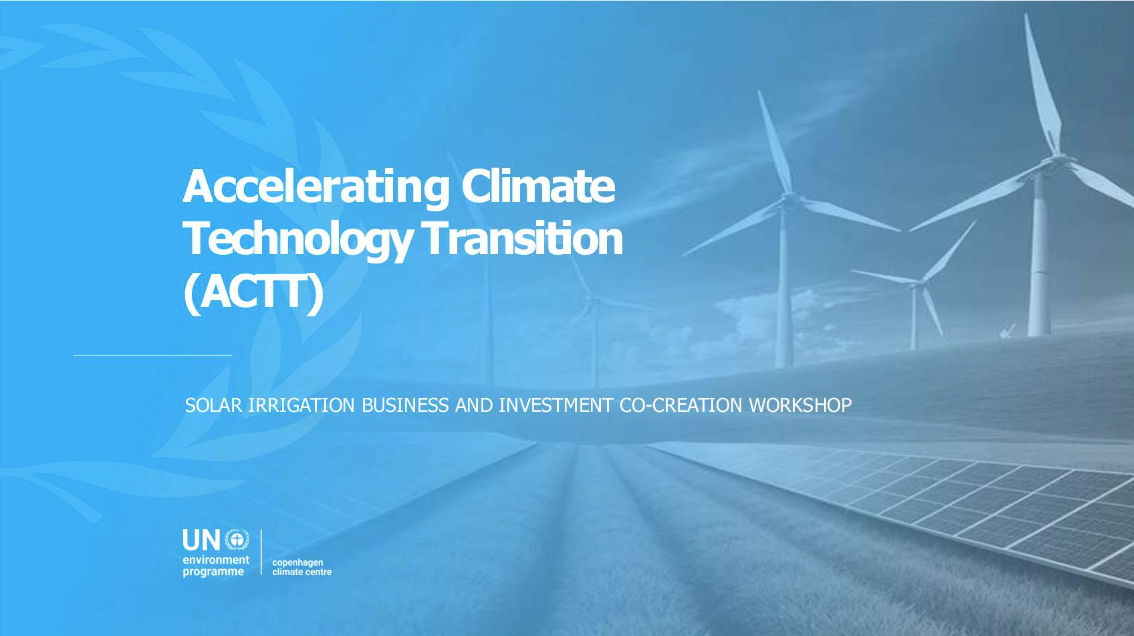 Accelerating Climate Technology Transition (ACTT)

SOLAR IRRIGATION BUSINESS AND INVESTMENT CO-CREATION WORKSHOP

UN environment programme

copenhagen climate centre